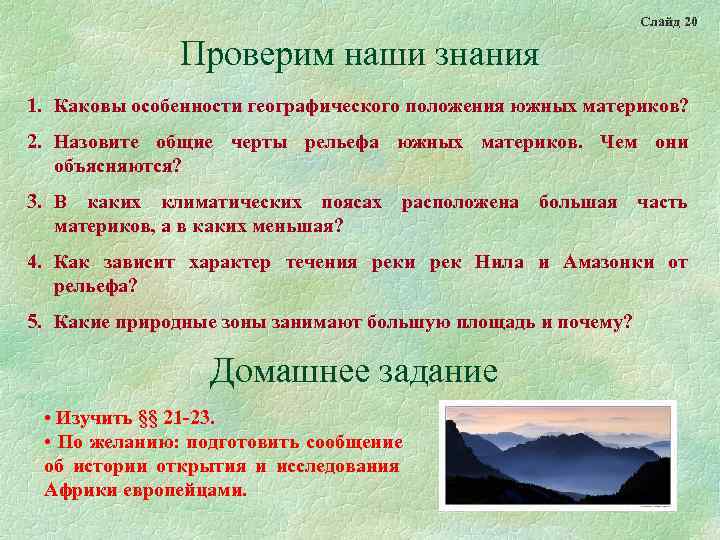 Слайд 20

Проверим наши знания

1. Каковы особенности географического положения южных материков?

2. Назовите общие черты рельефа южных материков. Чем они объясняются?

3. В каких климатических поясах расположена большая часть материков, а в каких меньшая?

4. Как зависит характер течения реки рек Нила и Амазонки от рельефа?

5. Какие природные зоны занимают большую площадь и почему?

Домашнее задание

• Изучить §§ 21-23.
• По желанию: подготовить сообщение об истории открытия и исследования Африки европейцами.